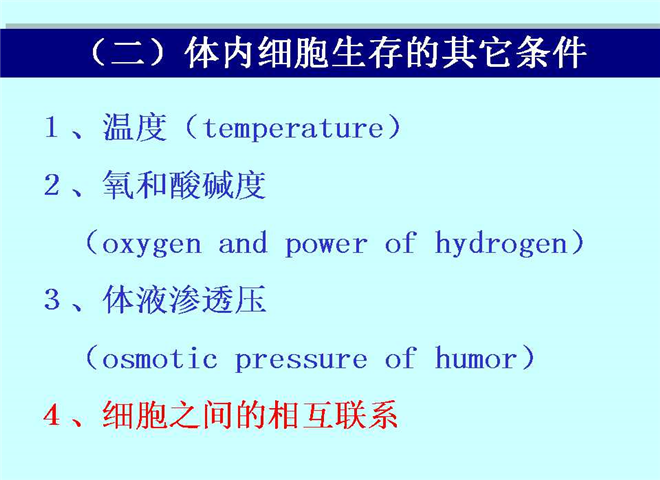 （二）体内细胞生存的其它条件

1、温度（temperature）

2、氧和酸碱度

（oxygen and power of hydrogen）

3、体液渗透压

（osmotic pressure of humor）

4、细胞之间的相互联系